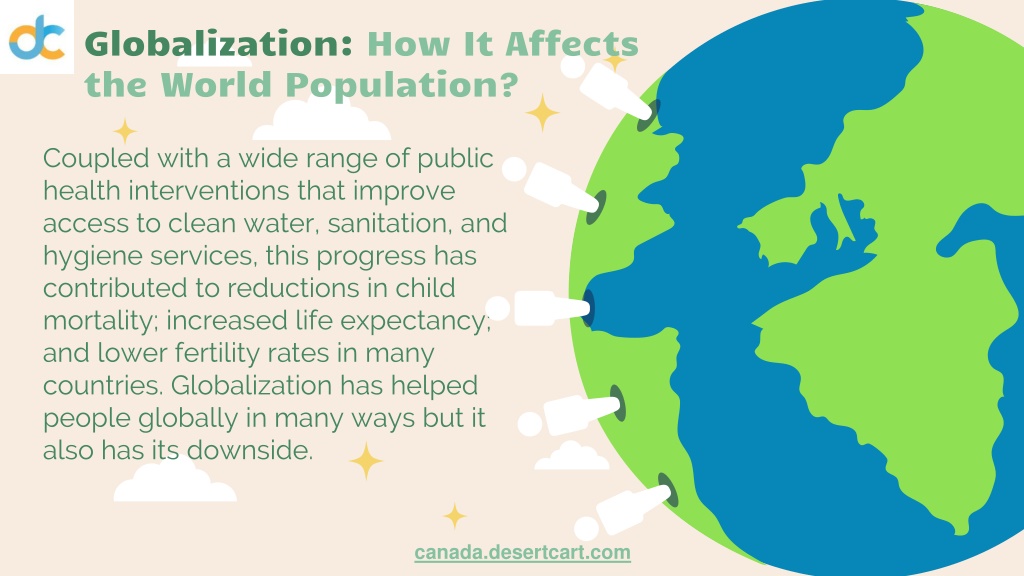 dc

Globalization: How It Affects the World Population?

Coupled with a wide range of public health interventions that improve access to clean water, sanitation, and hygiene services, this progress has contributed to reductions in child mortality; increased life expectancy; and lower fertility rates in many countries. Globalization has helped people globally in many ways but it also has its downside.

canada.desertcart.com